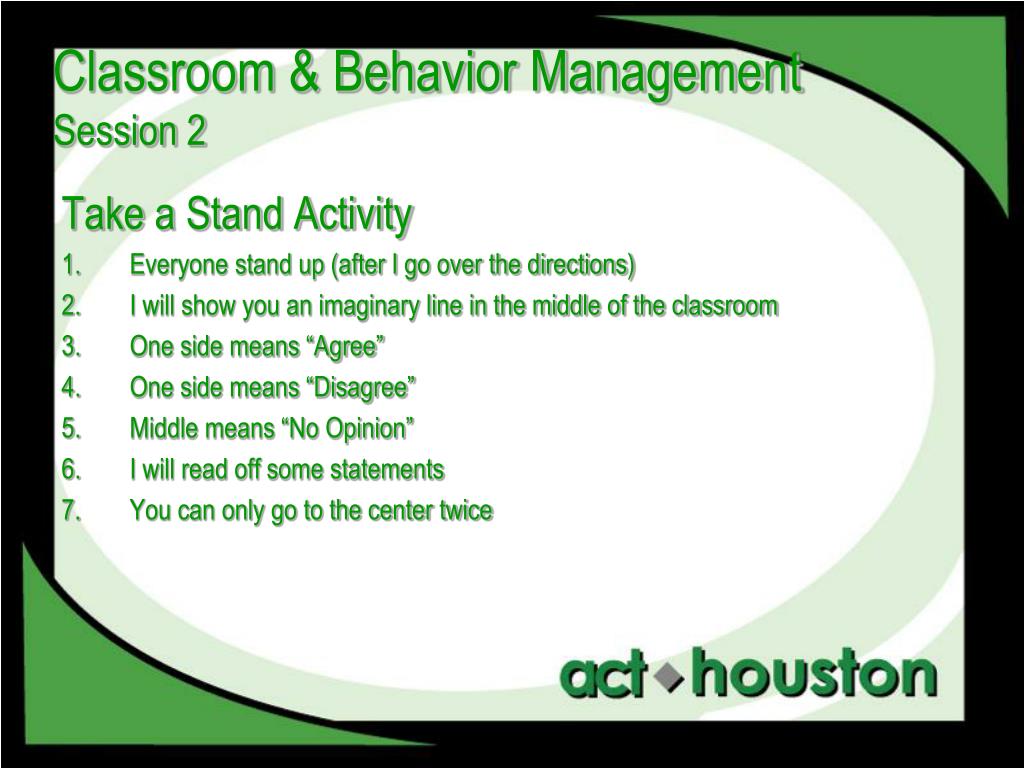 Classroom & Behavior Management
Session 2

Take a Stand Activity

1. Everyone stand up (after I go over the directions)
2. I will show you an imaginary line in the middle of the classroom
3. One side means “Agree”
4. One side means “Disagree”
5. Middle means “No Opinion”
6. I will read off some statements
7. You can only go to the center twice

act houston